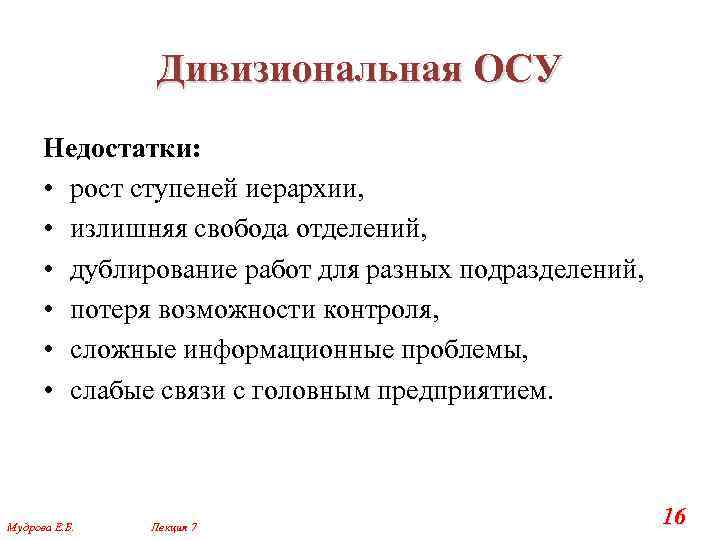 Дивизиональная ОСУ

Недостатки:
• рост ступеней иерархии,
• излишняя свобода отделений,
• дублирование работ для разных подразделений,
• потеря возможности контроля,
• сложные информационные проблемы,
• слабые связи с головным предприятием.

Мудрова Е.Б. Лекция 7 16